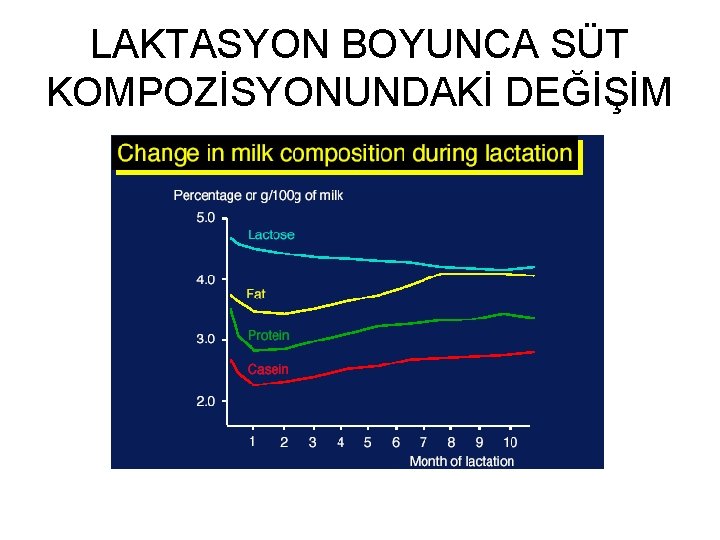 LAKTASYON BOYUNCA SÜT KOMPOZİSYONUNDAKİ DEĞİŞİM

Change in milk composition during lactation

Percentage or g/100g of milk

5.0
4.0
3.0
2.0

Lactose
Fat
Protein
Casein

1 2 3 4 5 6 7 8 9 10
Month of lactation